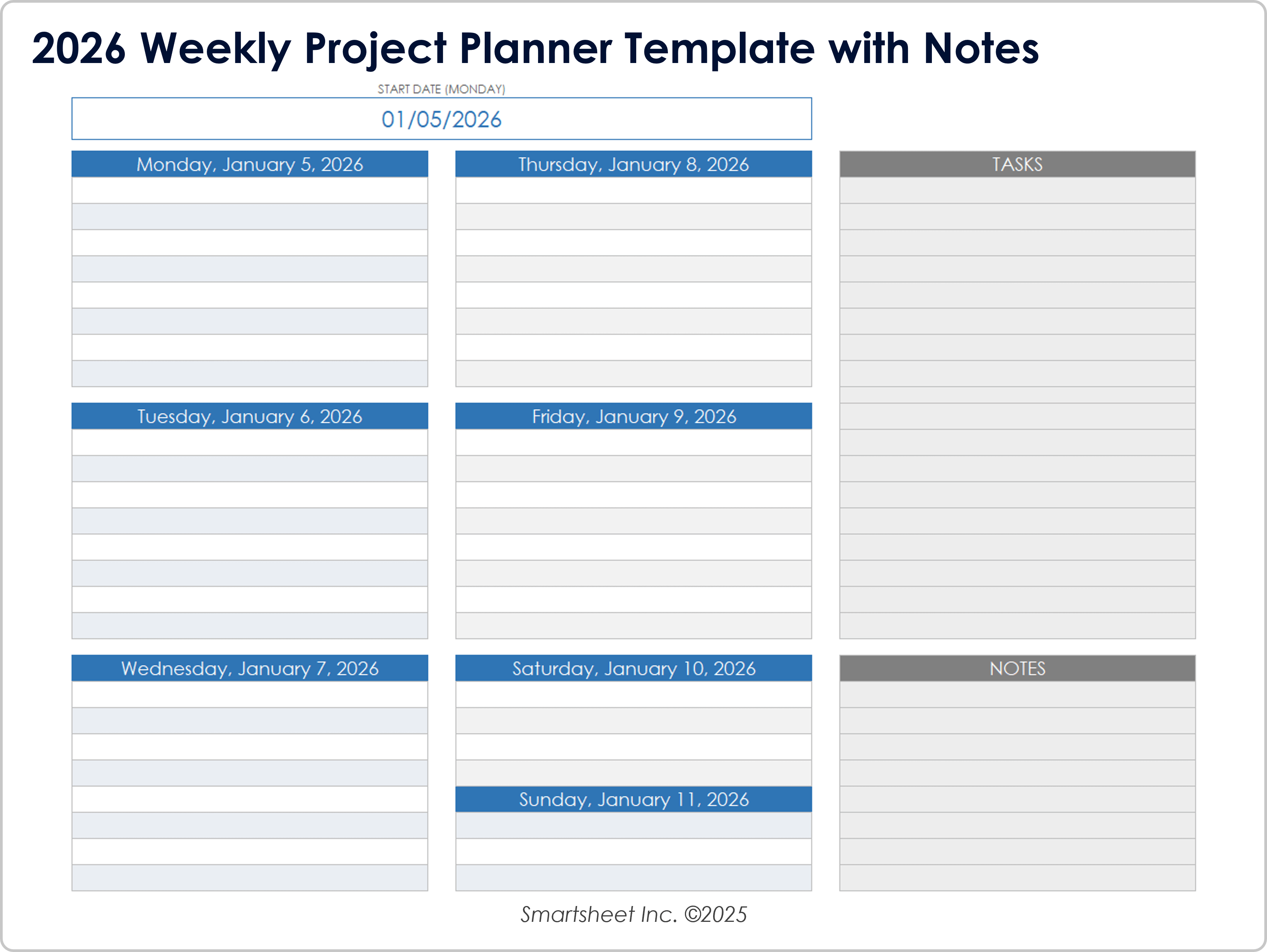 2026 Weekly Project Planner Template with Notes

START DATE (MONDAY)

01/05/2026

Monday, January 5, 2026

Tuesday, January 6, 2026

Wednesday, January 7, 2026

Thursday, January 8, 2026

Friday, January 9, 2026

Saturday, January 10, 2026

Sunday, January 11, 2026

TASKS

NOTES

Smartsheet Inc. ©2025